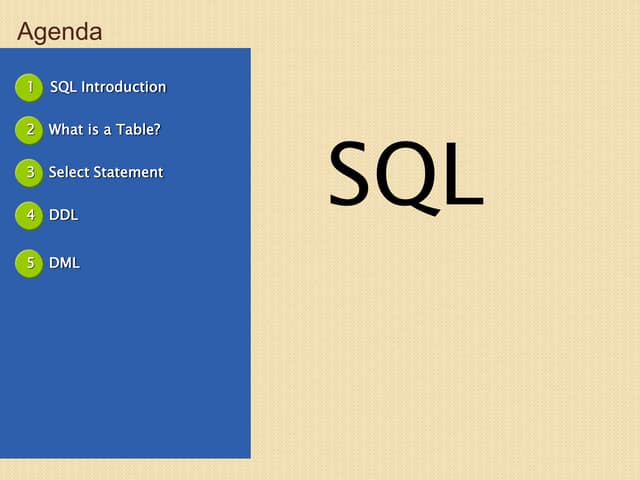 Agenda

1 SQL Introduction

2 What is a Table?

3 Select Statement

4 DDL

5 DML

SQL